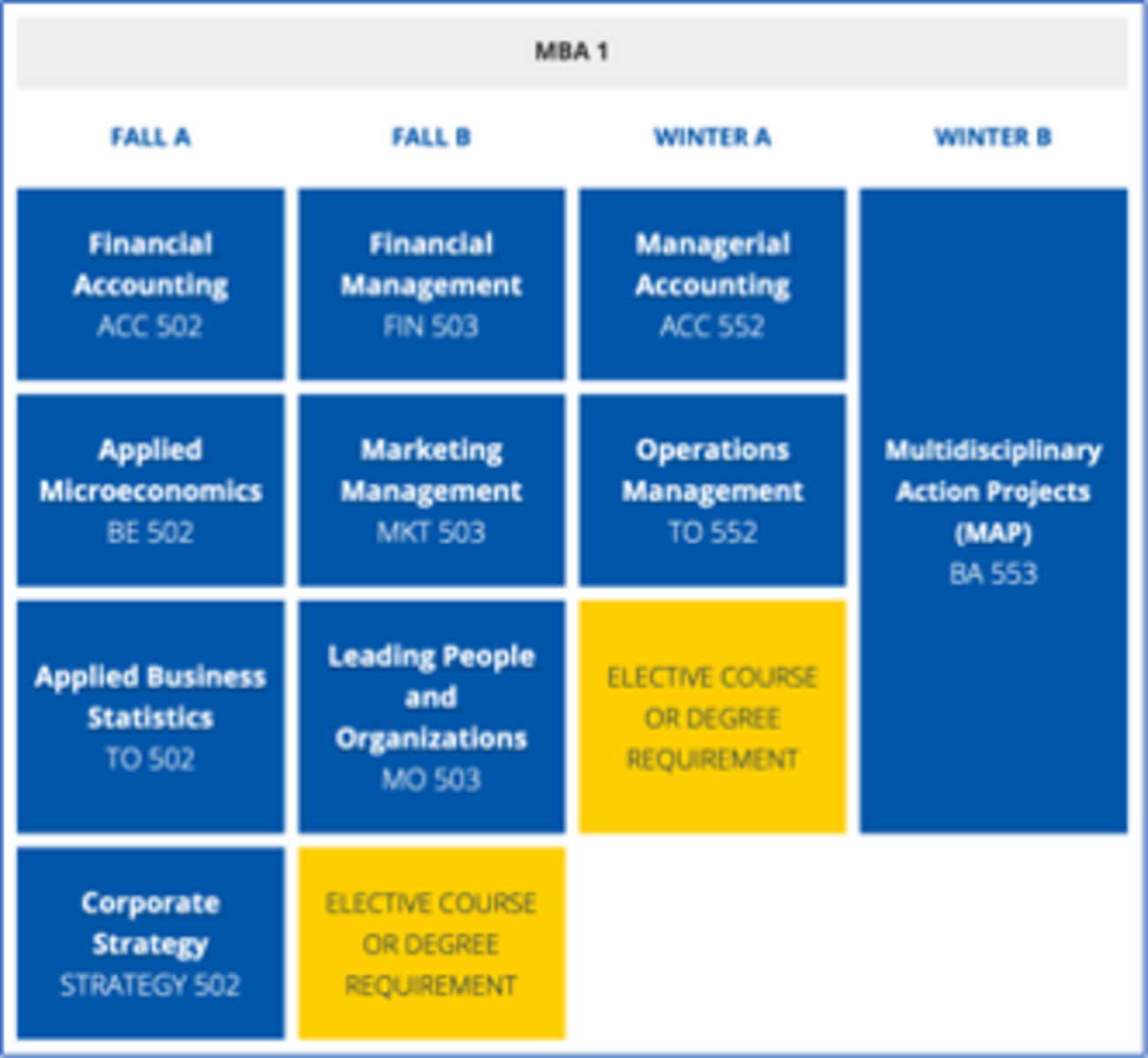 MBA 1

| FALL A | FALL B | WINTER A | WINTER B |
|---|---|---|---|
| Financial Accounting ACC 502 | Financial Management FIN 503 | Managerial Accounting ACC 552 | Multidisciplinary Action Projects (MAP) BA 553 |
| Applied Microeconomics BE 502 | Marketing Management MKT 503 | Operations Management TO 552 | |
| Applied Business Statistics TO 502 | Leading People and Organizations MO 503 | ELECTIVE COURSE OR DEGREE REQUIREMENT | |
| Corporate Strategy STRATEGY 502 | ELECTIVE COURSE OR DEGREE REQUIREMENT | | |